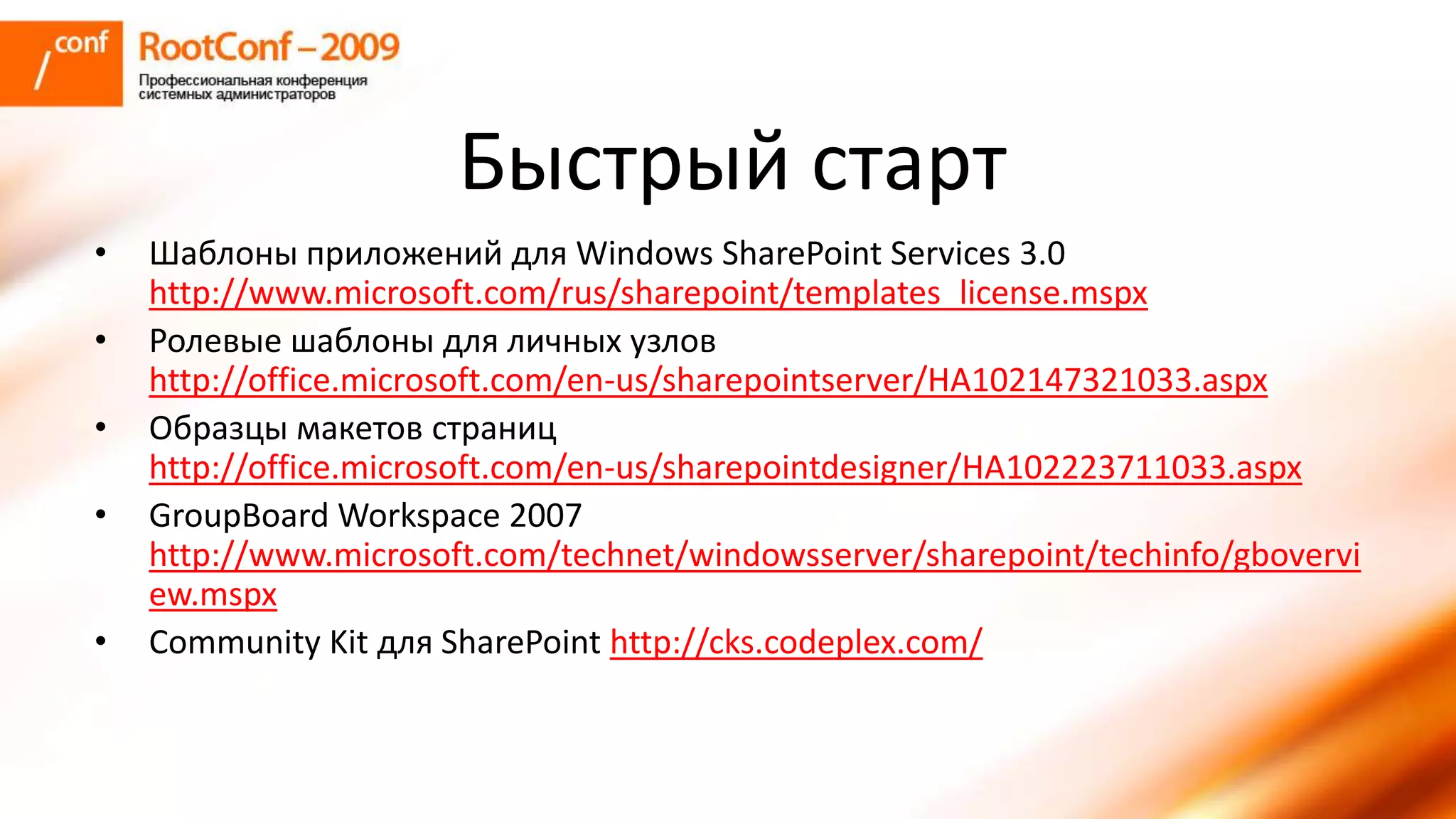 /conf RootConf – 2009
Профессиональная конференция системных администраторов

Быстрый старт

• Шаблоны приложений для Windows SharePoint Services 3.0 http://www.microsoft.com/rus/sharepoint/templates_license.mspx
• Ролевые шаблоны для личных узлов http://office.microsoft.com/en-us/sharepointserver/HA102147321033.aspx
• Образцы макетов страниц http://office.microsoft.com/en-us/sharepointdesigner/HA102223711033.aspx
• GroupBoard Workspace 2007 http://www.microsoft.com/technet/windowsserver/sharepoint/techinfo/gboverview.mspx
• Community Kit для SharePoint http://cks.codeplex.com/